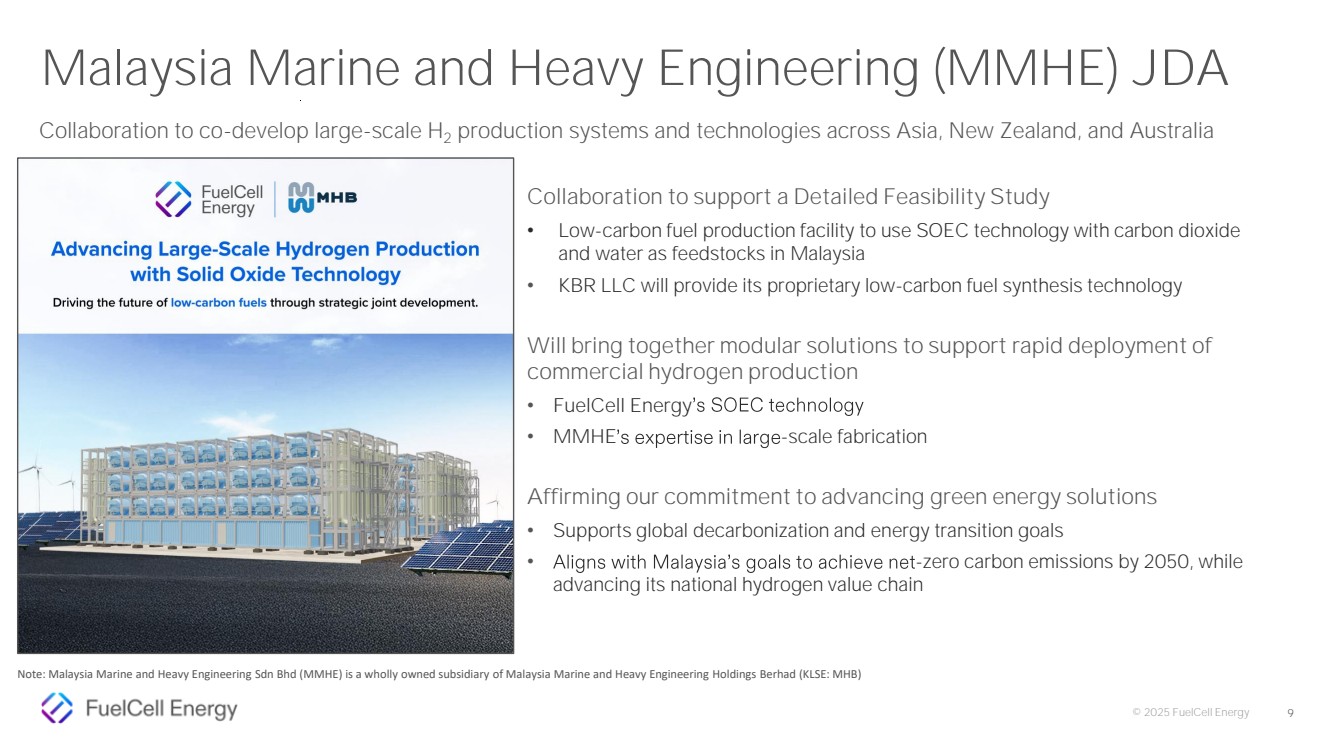 Malaysia Marine and Heavy Engineering (MMHE) JDA

Collaboration to co-develop large-scale $H_2$ production systems and technologies across Asia, New Zealand, and Australia

FuelCell Energy | MHB

Advancing Large-Scale Hydrogen Production with Solid Oxide Technology

Driving the future of low-carbon fuels through strategic joint development.

Collaboration to support a Detailed Feasibility Study

• Low-carbon fuel production facility to use SOEC technology with carbon dioxide and water as feedstocks in Malaysia
• KBR LLC will provide its proprietary low-carbon fuel synthesis technology

Will bring together modular solutions to support rapid deployment of commercial hydrogen production

• FuelCell Energy's SOEC technology
• MMHE's expertise in large-scale fabrication

Affirming our commitment to advancing green energy solutions

• Supports global decarbonization and energy transition goals
• Aligns with Malaysia's goals to achieve net-zero carbon emissions by 2050, while advancing its national hydrogen value chain

Note: Malaysia Marine and Heavy Engineering Sdn Bhd (MMHE) is a wholly owned subsidiary of Malaysia Marine and Heavy Engineering Holdings Berhad (KLSE: MHB)

FuelCell Energy

© 2025 FuelCell Energy 9